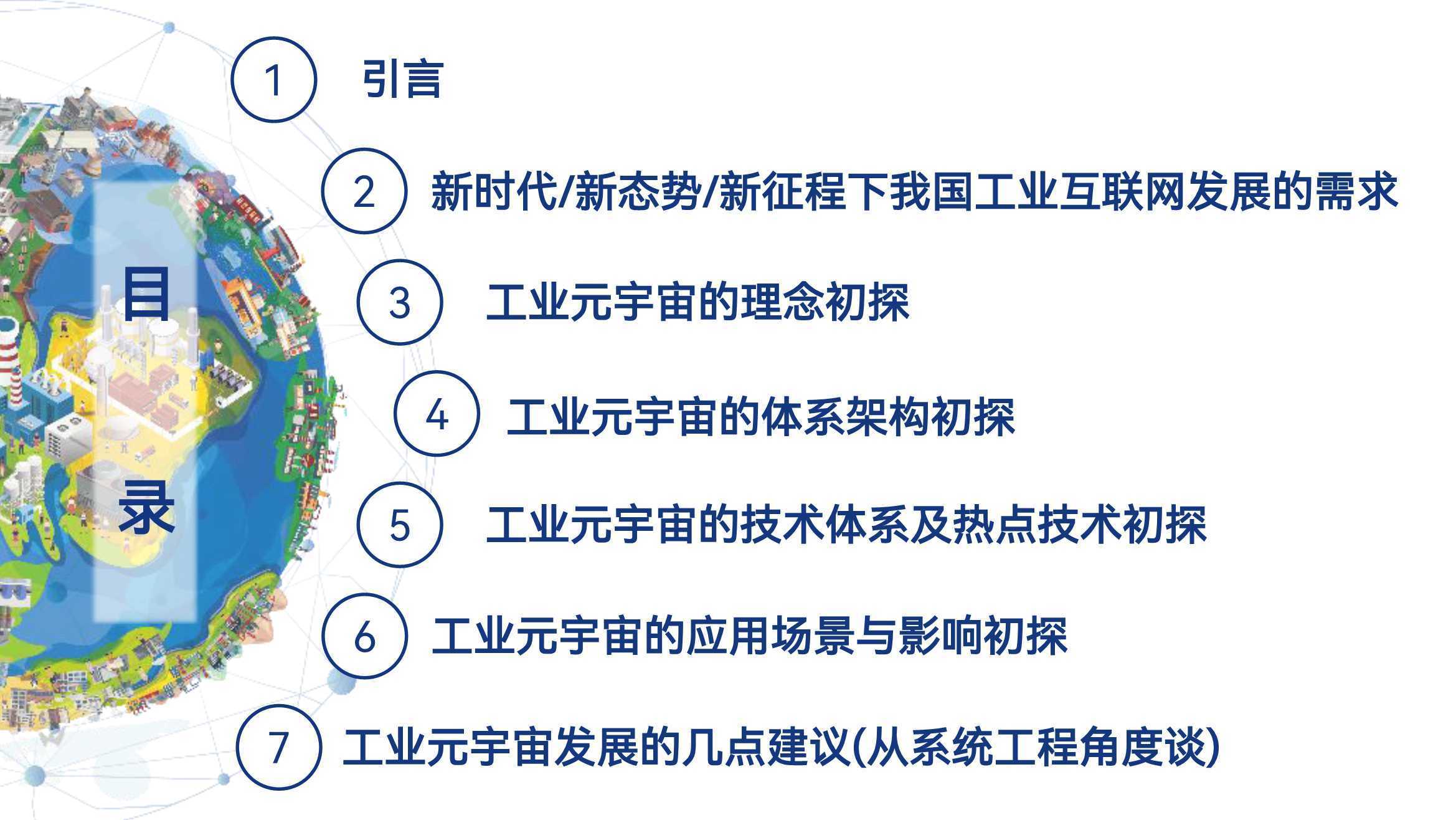 目录

1 引言

2 新时代/新态势/新征程下我国工业互联网发展的需求

3 工业元宇宙的理念初探

4 工业元宇宙的体系架构初探

5 工业元宇宙的技术体系及热点技术初探

6 工业元宇宙的应用场景与影响初探

7 工业元宇宙发展的几点建议(从系统工程角度谈)